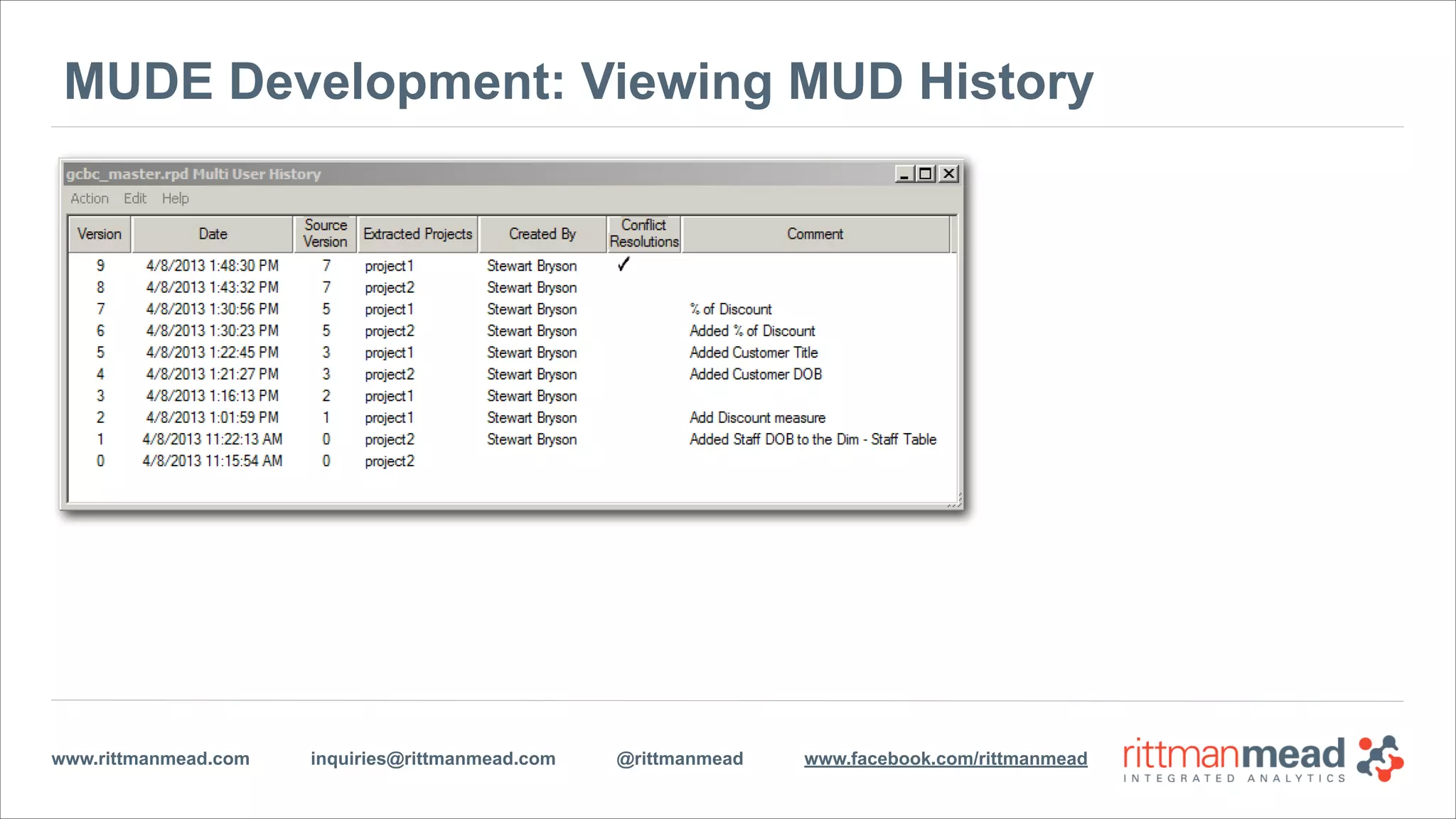 MUDE Development: Viewing MUD History

gcbc_master.rpd Multi User History

Action Edit Help

| Version | Date | Source Version | Extracted Projects | Created By | Conflict Resolutions | Comment |
|---|---|---|---|---|---|---|
| 9 | 4/8/2013 1:48:30 PM | 7 | project1 | Stewart Bryson | ✓ | |
| 8 | 4/8/2013 1:43:32 PM | 7 | project2 | Stewart Bryson | | |
| 7 | 4/8/2013 1:30:56 PM | 5 | project1 | Stewart Bryson | | % of Discount |
| 6 | 4/8/2013 1:30:23 PM | 5 | project2 | Stewart Bryson | | Added % of Discount |
| 5 | 4/8/2013 1:22:45 PM | 3 | project1 | Stewart Bryson | | Added Customer Title |
| 4 | 4/8/2013 1:21:27 PM | 3 | project2 | Stewart Bryson | | Added Customer DOB |
| 3 | 4/8/2013 1:16:13 PM | 2 | project1 | Stewart Bryson | | |
| 2 | 4/8/2013 1:01:59 PM | 1 | project1 | Stewart Bryson | | Add Discount measure |
| 1 | 4/8/2013 11:22:13 AM | 0 | project2 | Stewart Bryson | | Added Staff DOB to the Dim - Staff Table |
| 0 | 4/8/2013 11:15:54 AM | 0 | project2 | | | |

www.rittmanmead.com inquiries@rittmanmead.com @rittmanmead www.facebook.com/rittmanmead

rittmanmead
INTEGRATED ANALYTICS